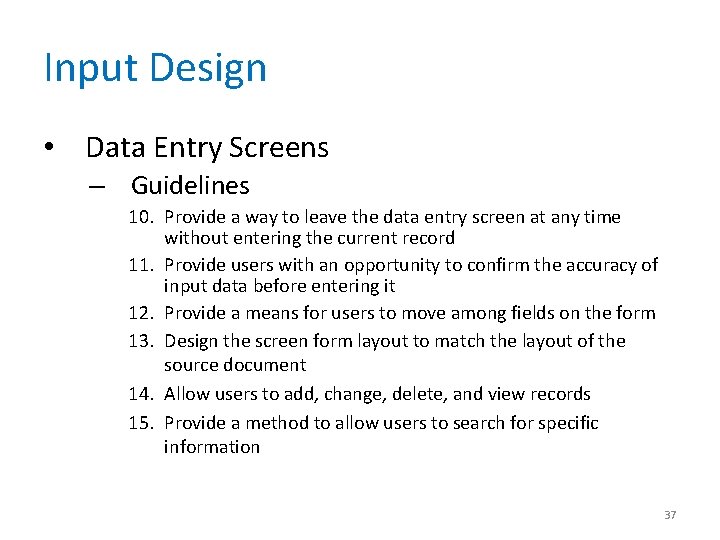 Input Design

• Data Entry Screens
– Guidelines
10. Provide a way to leave the data entry screen at any time without entering the current record
11. Provide users with an opportunity to confirm the accuracy of input data before entering it
12. Provide a means for users to move among fields on the form
13. Design the screen form layout to match the layout of the source document
14. Allow users to add, change, delete, and view records
15. Provide a method to allow users to search for specific information

37